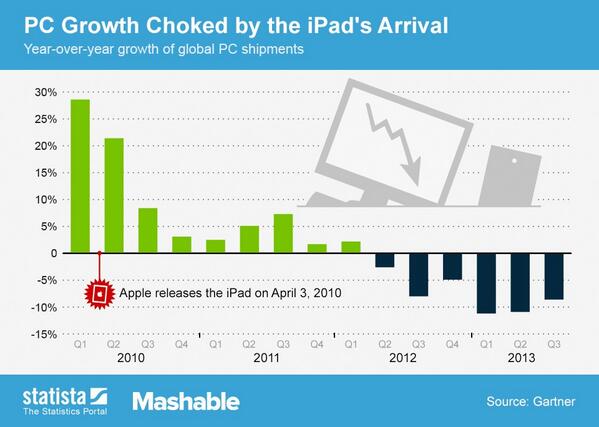 PC Growth Choked by the iPad's Arrival
Year-over-year growth of global PC shipments

30%
25%
20%
15%
10%
5%
0
-5%
-10%
-15%

Apple releases the iPad on April 3, 2010

Q1 Q2 Q3 Q4 Q1 Q2 Q3 Q4 Q1 Q2 Q3 Q4 Q1 Q2 Q3
2010 2011 2012 2013

statista The Statistics Portal
Mashable
Source: Gartner